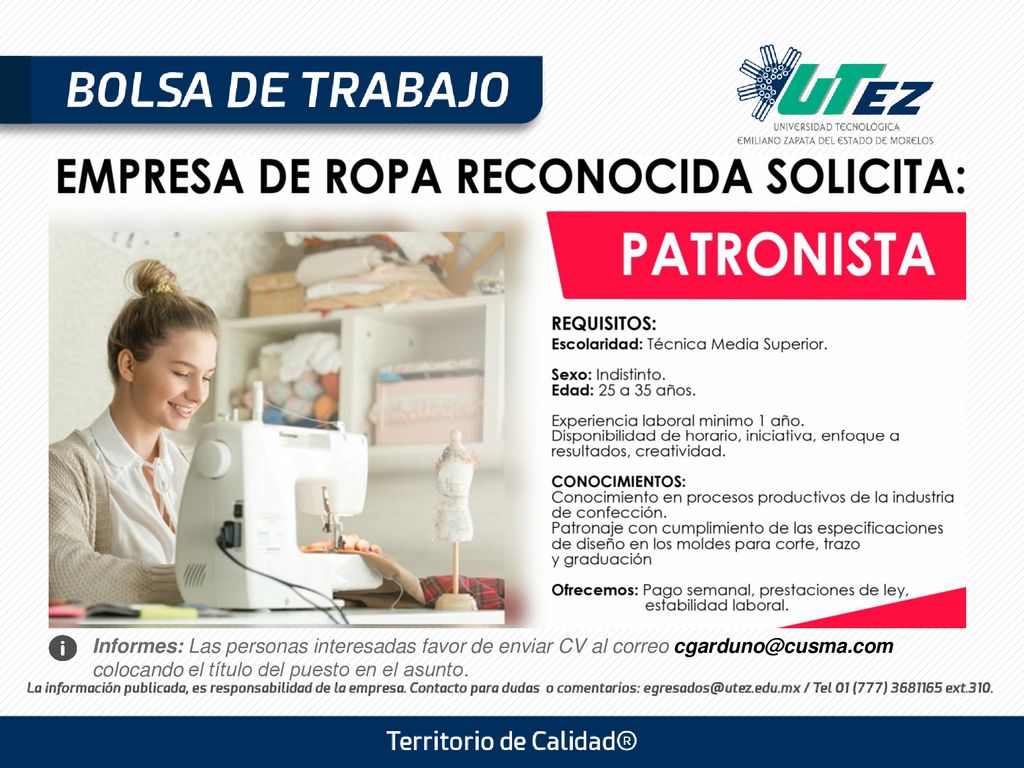 BOLSA DE TRABAJO

UTEZ
UNIVERSIDAD TECNOLOGICA
EMILIANO ZAPATA DEL ESTADO DE MORELOS

EMPRESA DE ROPA RECONOCIDA SOLICITA:

PATRONISTA

REQUISITOS:
Escolaridad: Técnica Media Superior.

Sexo: Indistinto.
Edad: 25 a 35 años.

Experiencia laboral minimo 1 año.
Disponibilidad de horario, iniciativa, enfoque a resultados, creatividad.

CONOCIMIENTOS:
Conocimiento en procesos productivos de la industria de confección.
Patronaje con cumplimiento de las especificaciones de diseño en los moldes para corte, trazo y graduación

Ofrecemos: Pago semanal, prestaciones de ley, estabilidad laboral.

Informes: Las personas interesadas favor de enviar CV al correo cgarduno@cusma.com colocando el título del puesto en el asunto.

La información publicada, es responsabilidad de la empresa. Contacto para dudas o comentarios: egresados@utez.edu.mx / Tel 01 (777) 3681165 ext.310.

Territorio de Calidad®